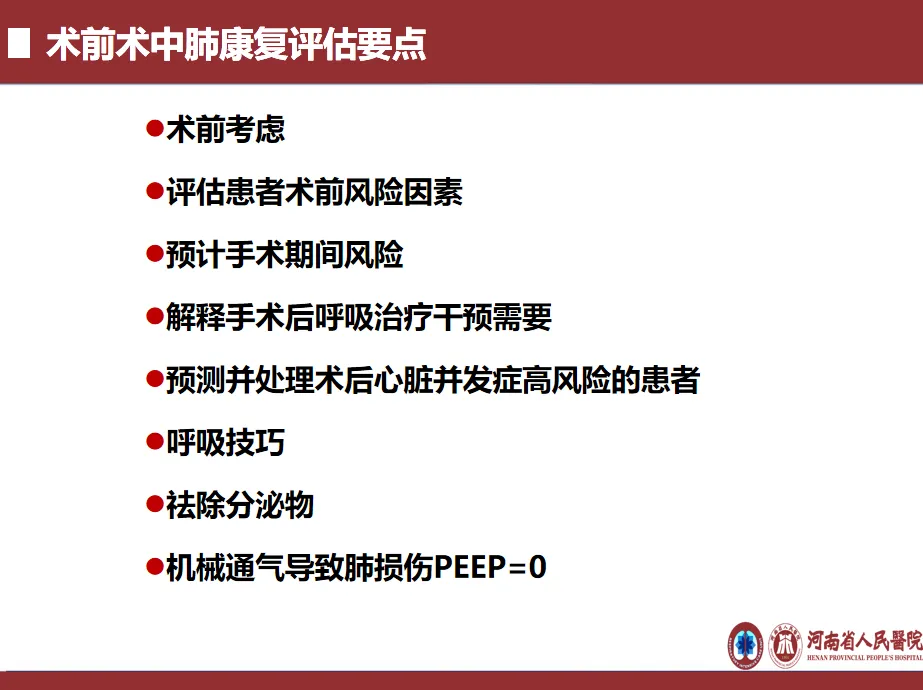 术前术中肺康复评估要点

●术前考虑

●评估患者术前风险因素

●预计手术期间风险

●解释手术后呼吸治疗干预需要

●预测并处理术后心脏并发症高风险的患者

●呼吸技巧

●祛除分泌物

●机械通气导致肺损伤PEEP=0

河南省人民醫院
HENAN PROVINCIAL PEOPLE'S HOSPITAL